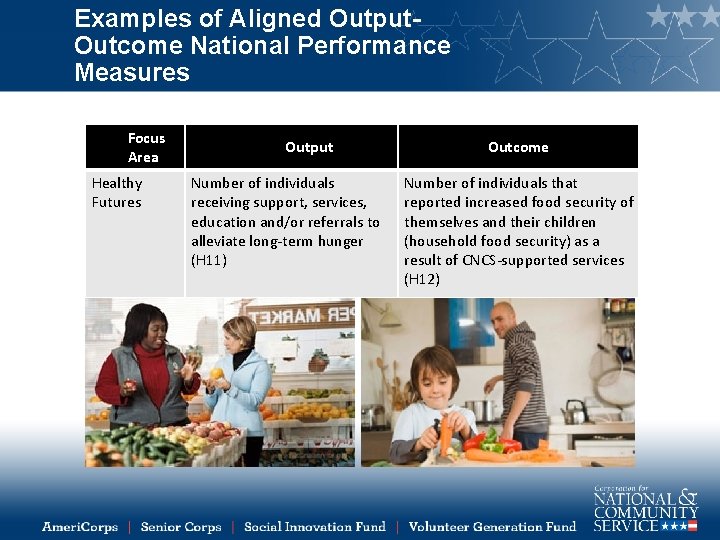 Examples of Aligned Output-Outcome National Performance Measures

| Focus Area | Output | Outcome |
|---|---|---|
| Healthy Futures | Number of individuals receiving support, services, education and/or referrals to alleviate long-term hunger (H11) | Number of individuals that reported increased food security of themselves and their children (household food security) as a result of CNCS-supported services (H12) |

PER MARKET

AmeriCorps | Senior Corps | Social Innovation Fund | Volunteer Generation Fund

Corporation for NATIONAL & COMMUNITY SERVICE